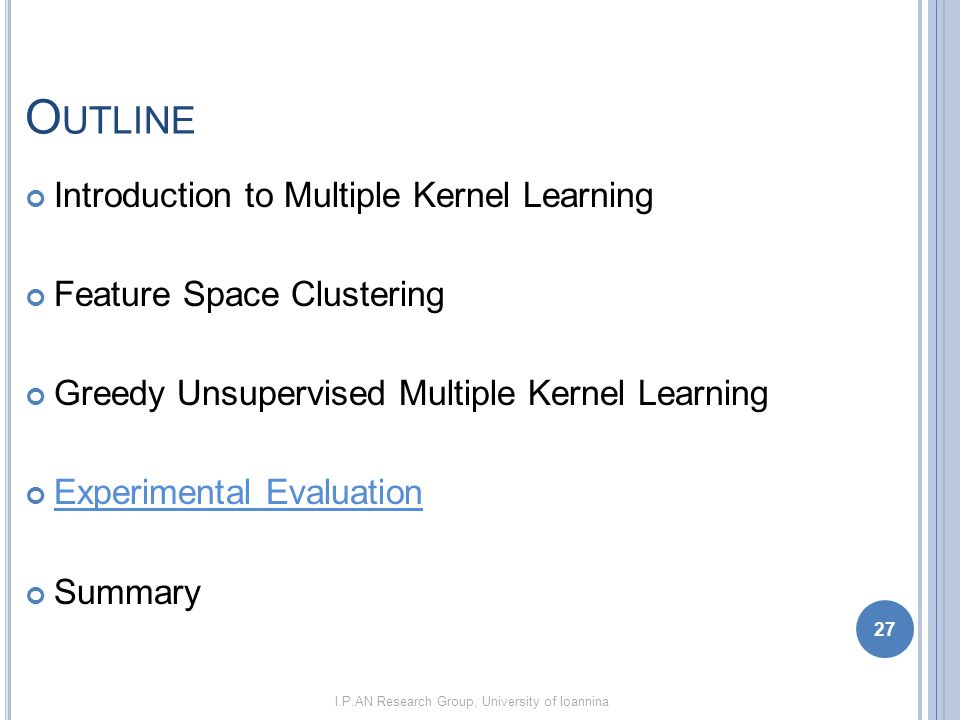 OUTLINE

Introduction to Multiple Kernel Learning

Feature Space Clustering

Greedy Unsupervised Multiple Kernel Learning

Experimental Evaluation

Summary

27

I.P.AN Research Group, University of Ioannina